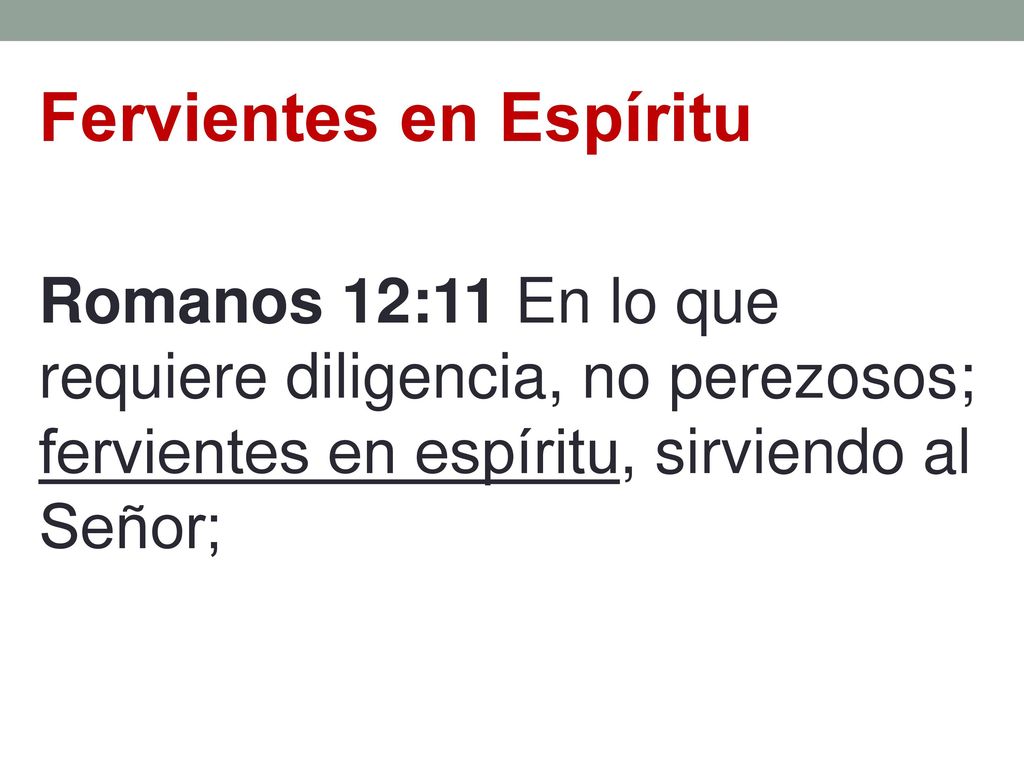 Fervientes en Espíritu

Romanos 12:11 En lo que requiere diligencia, no perezosos; fervientes en espíritu, sirviendo al Señor;